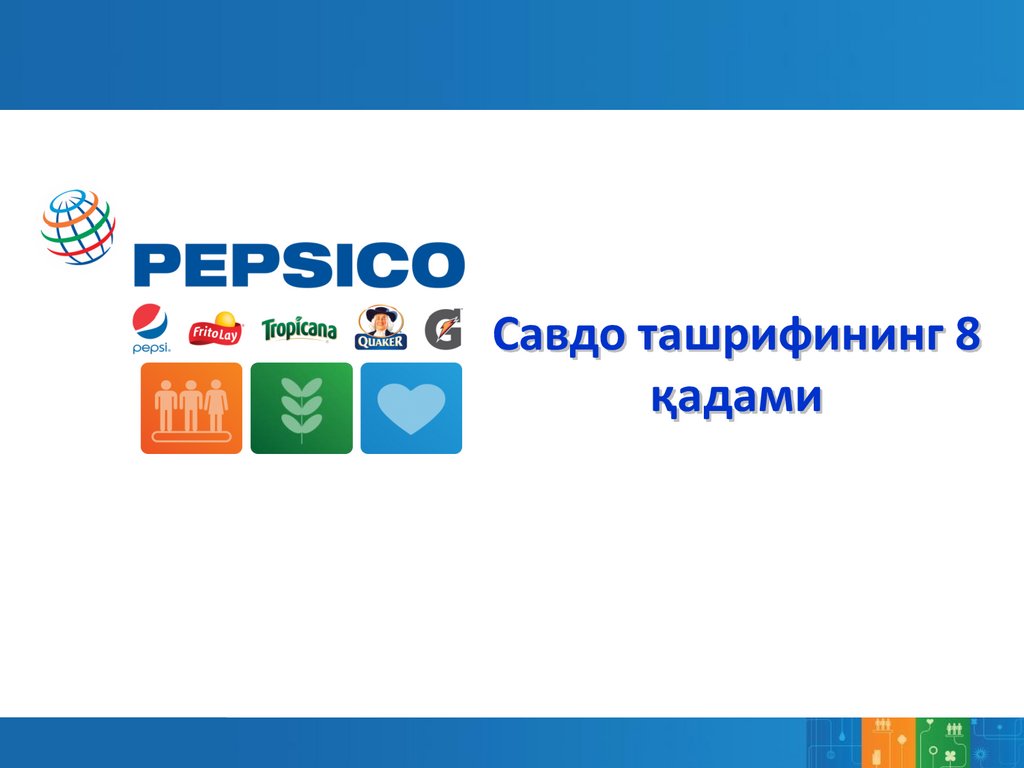 PEPSICO

pepsi. FritoLay Tropicana QUAKER G

Савдо ташрифининг 8 қадами